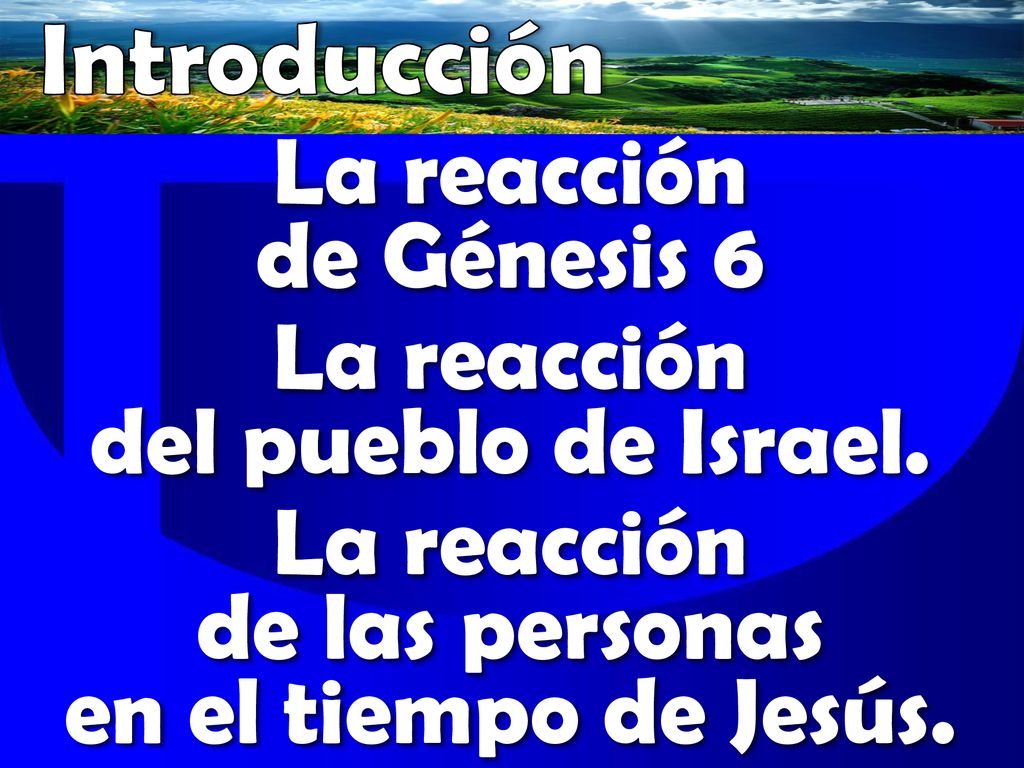 Introducción

La reacción de Génesis 6

La reacción del pueblo de Israel.

La reacción de las personas en el tiempo de Jesús.